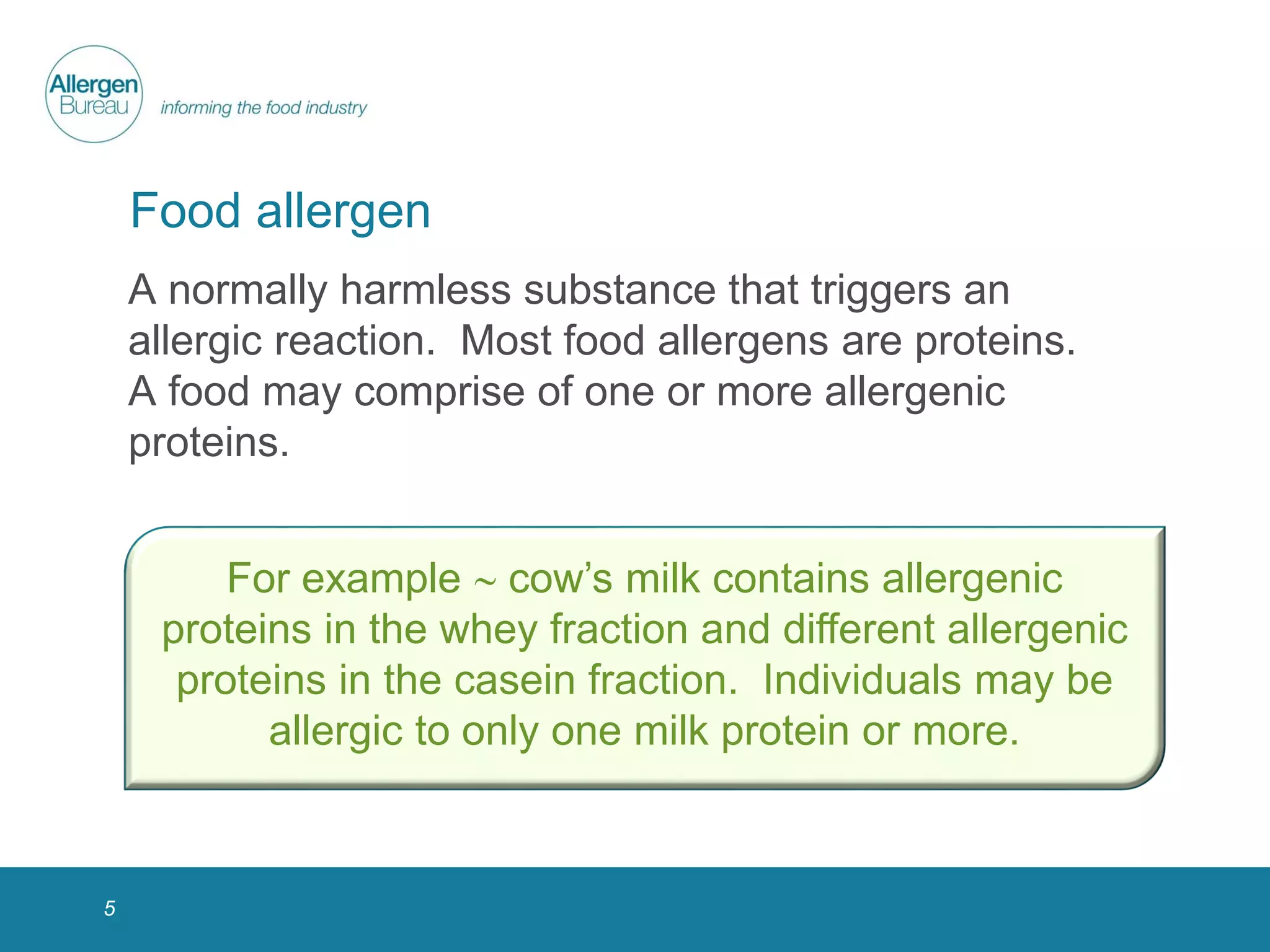 Allergen Bureau informing the food industry

Food allergen

A normally harmless substance that triggers an allergic reaction. Most food allergens are proteins. A food may comprise of one or more allergenic proteins.

For example ~ cow's milk contains allergenic proteins in the whey fraction and different allergenic proteins in the casein fraction. Individuals may be allergic to only one milk protein or more.

5